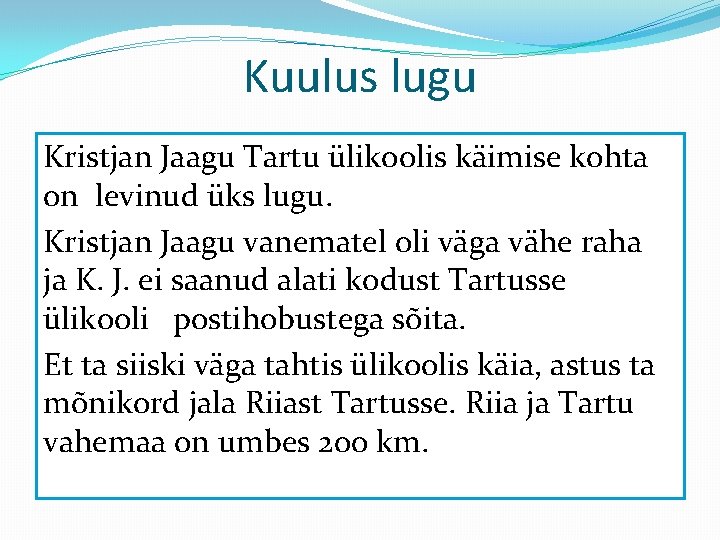 Kuulus lugu

Kristjan Jaagu Tartu ülikoolis käimise kohta on levinud üks lugu.

Kristjan Jaagu vanematel oli väga vähe raha ja K. J. ei saanud alati kodust Tartusse ülikooli postihobustega sõita.

Et ta siiski väga tahtis ülikoolis käia, astus ta mõnikord jala Riiast Tartusse. Riia ja Tartu vahemaa on umbes 200 km.